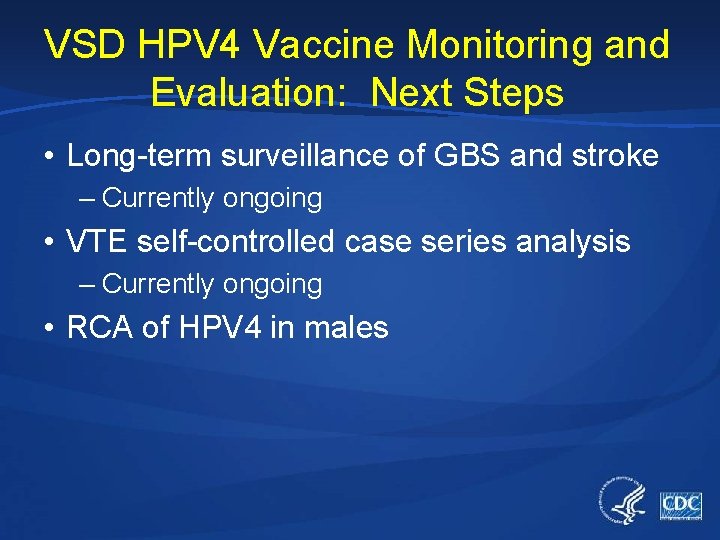 VSD HPV4 Vaccine Monitoring and Evaluation: Next Steps

• Long-term surveillance of GBS and stroke
– Currently ongoing
• VTE self-controlled case series analysis
– Currently ongoing
• RCA of HPV4 in males

CDC